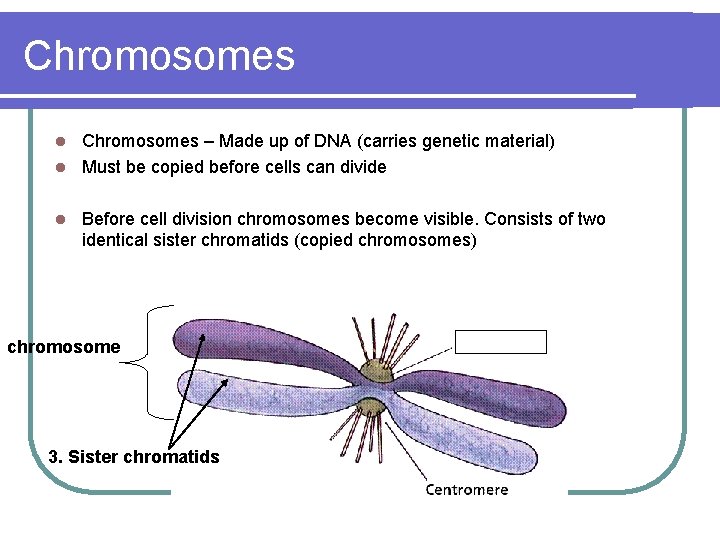 Chromosomes

- Chromosomes – Made up of DNA (carries genetic material)
- Must be copied before cells can divide

- Before cell division chromosomes become visible. Consists of two identical sister chromatids (copied chromosomes)

chromosome

3. Sister chromatids

Centromere